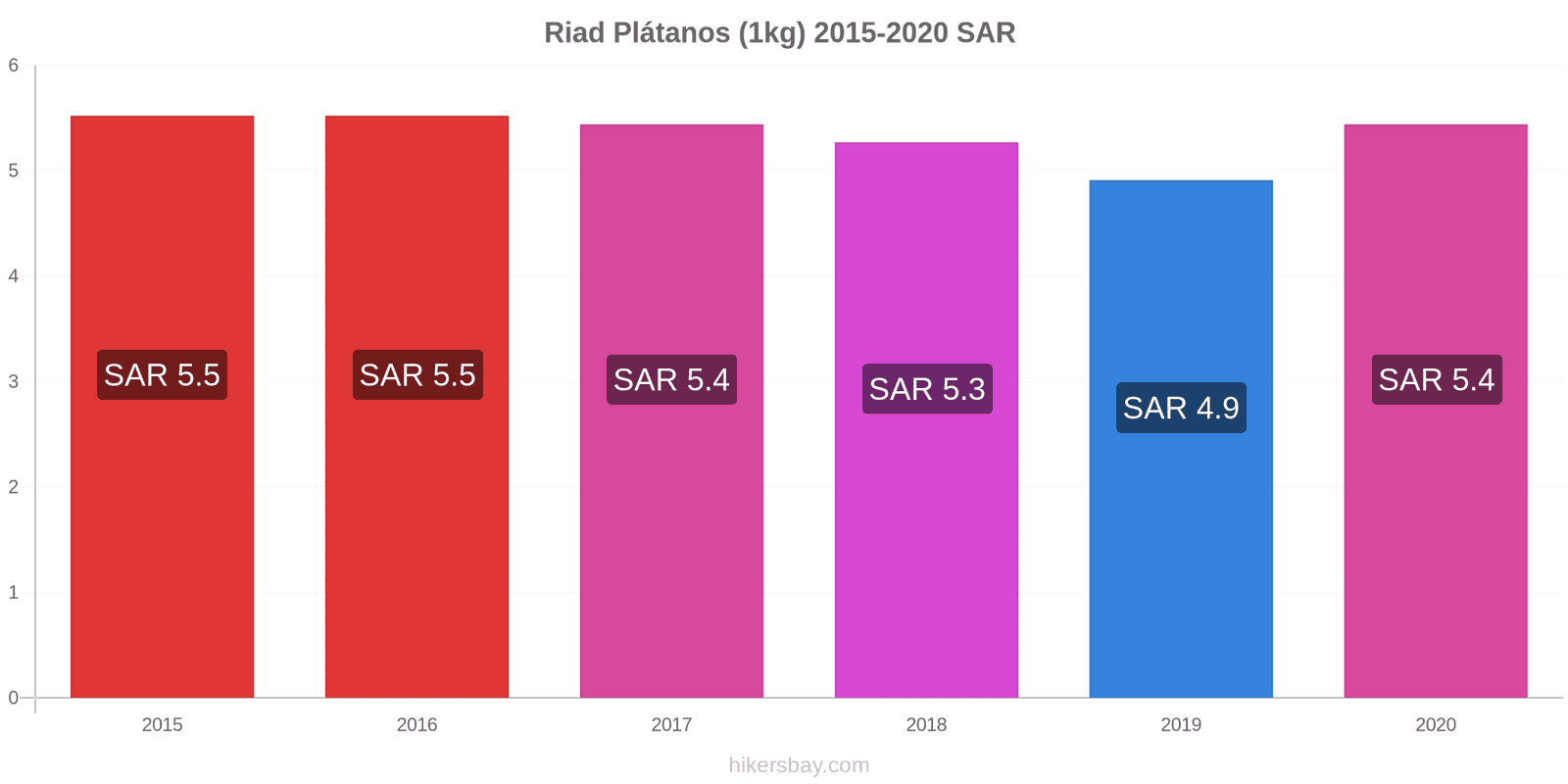 Riad Plátanos (1kg) 2015-2020 SAR

6
5
4
3
2
1
0

SAR 5.5
SAR 5.5
SAR 5.4
SAR 5.3
SAR 4.9
SAR 5.4

2015
2016
2017
2018
2019
2020

hikersbay.com